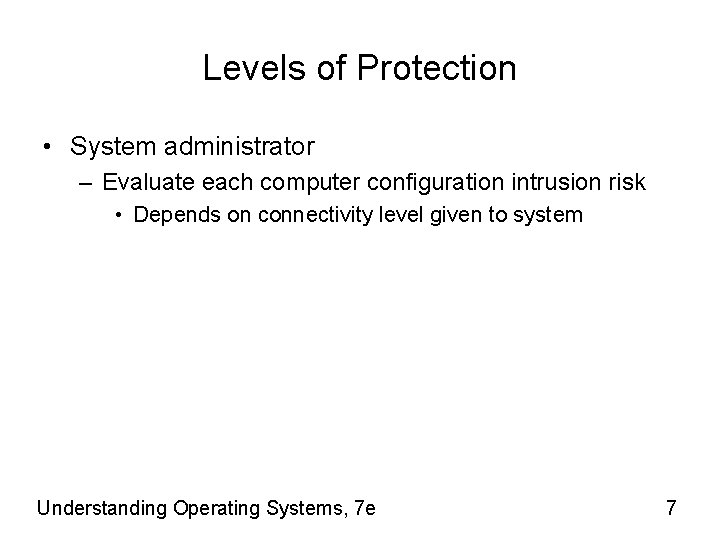 Levels of Protection

• System administrator
  – Evaluate each computer configuration intrusion risk
    • Depends on connectivity level given to system

Understanding Operating Systems, 7e

7